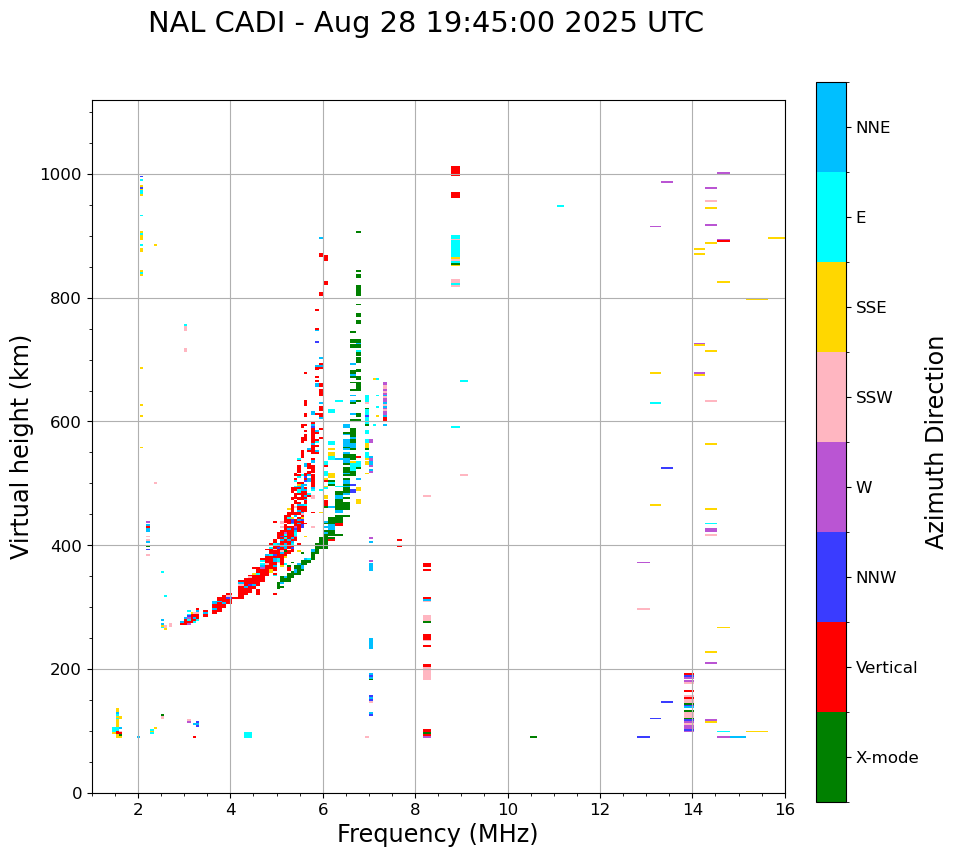 NAL CADI - Aug 28 19:45:00 2025 UTC

Virtual height (km)

1000
800
600
400
200
0

2 4 6 8 10 12 14 16

Frequency (MHz)

NNE
E
SSE
SSW
W
NNW
Vertical
X-mode

Azimuth Direction